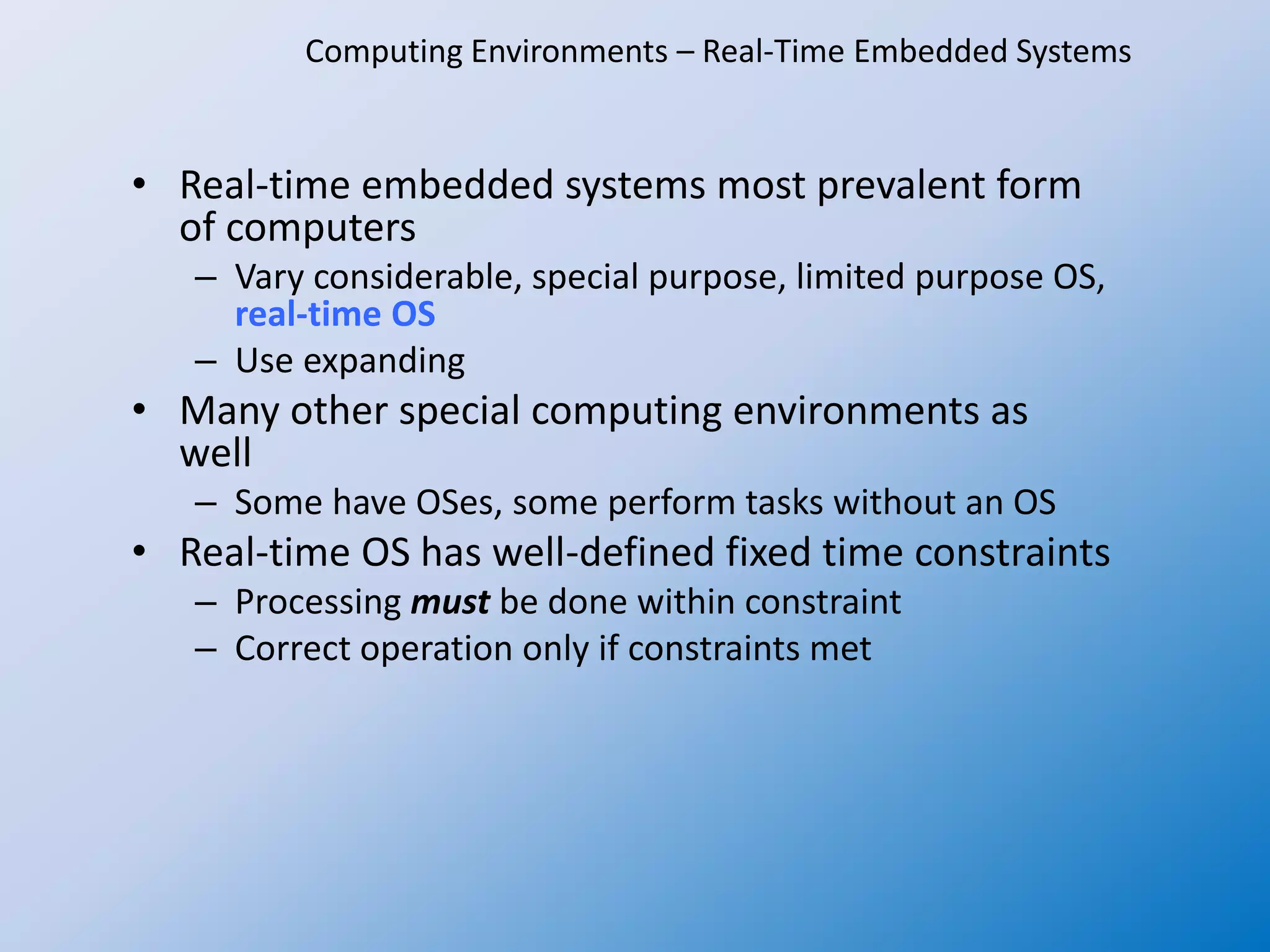 Computing Environments – Real-Time Embedded Systems

• Real-time embedded systems most prevalent form of computers
  – Vary considerable, special purpose, limited purpose OS, real-time OS
  – Use expanding
• Many other special computing environments as well
  – Some have OSes, some perform tasks without an OS
• Real-time OS has well-defined fixed time constraints
  – Processing must be done within constraint
  – Correct operation only if constraints met